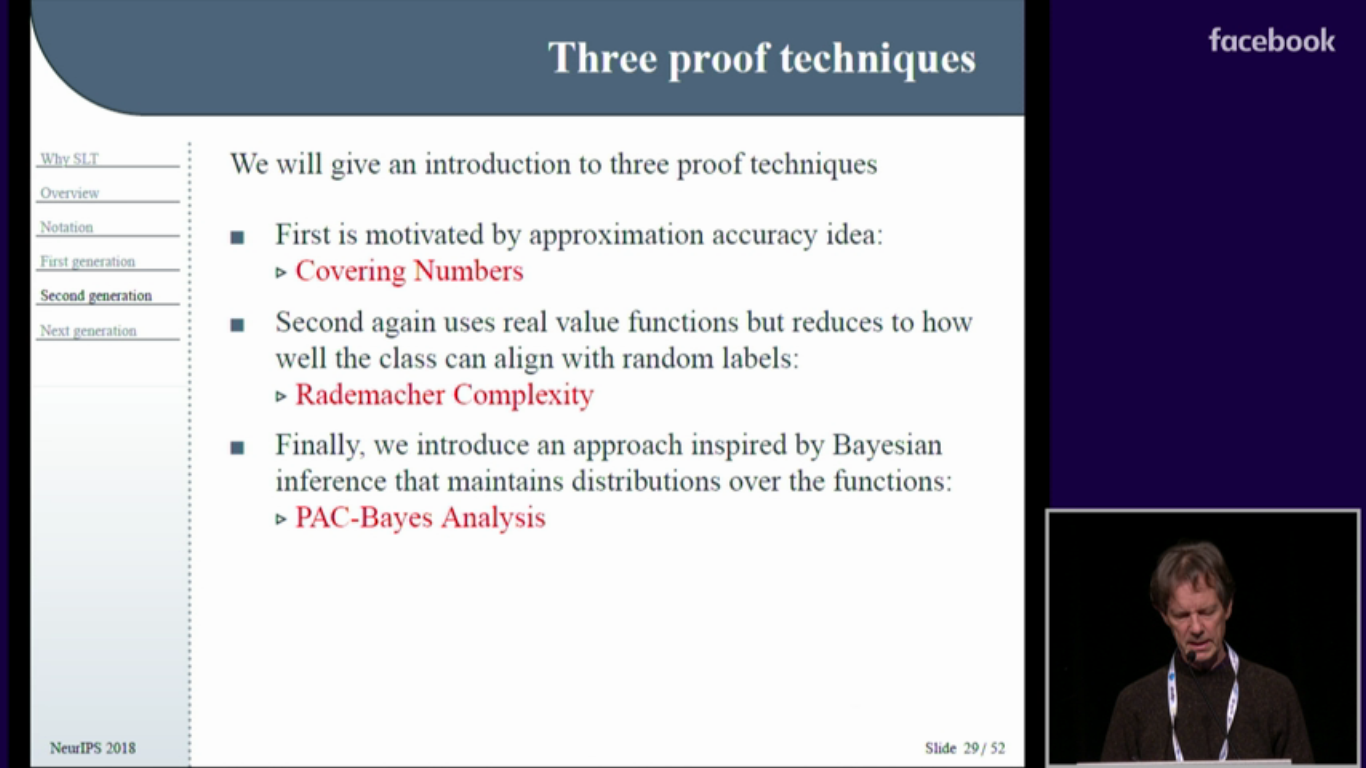 Three proof techniques

facebook

Why SLT
Overview
Notation
First generation
Second generation
Next generation

We will give an introduction to three proof techniques

■ First is motivated by approximation accuracy idea:
▹ Covering Numbers

■ Second again uses real value functions but reduces to how well the class can align with random labels:
▹ Rademacher Complexity

■ Finally, we introduce an approach inspired by Bayesian inference that maintains distributions over the functions:
▹ PAC-Bayes Analysis

NeurIPS 2018

Slide 29 / 52